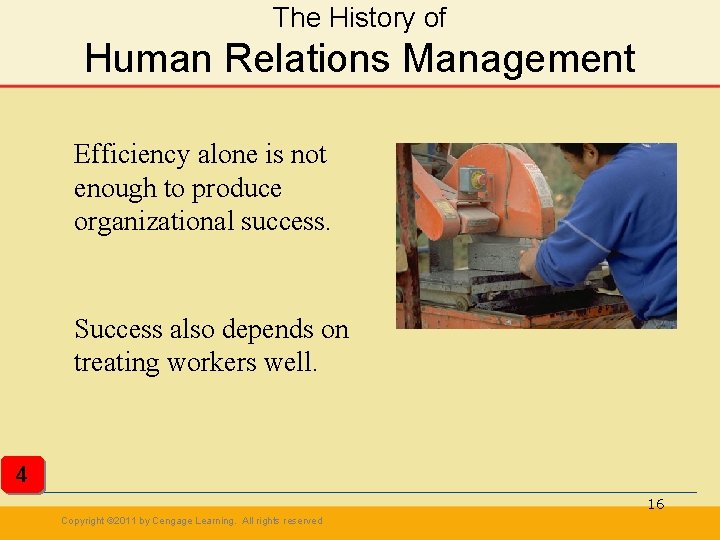 The History of
Human Relations Management

Efficiency alone is not enough to produce organizational success.

Success also depends on treating workers well.

4

16

Copyright ©2011 by Cengage Learning. All rights reserved